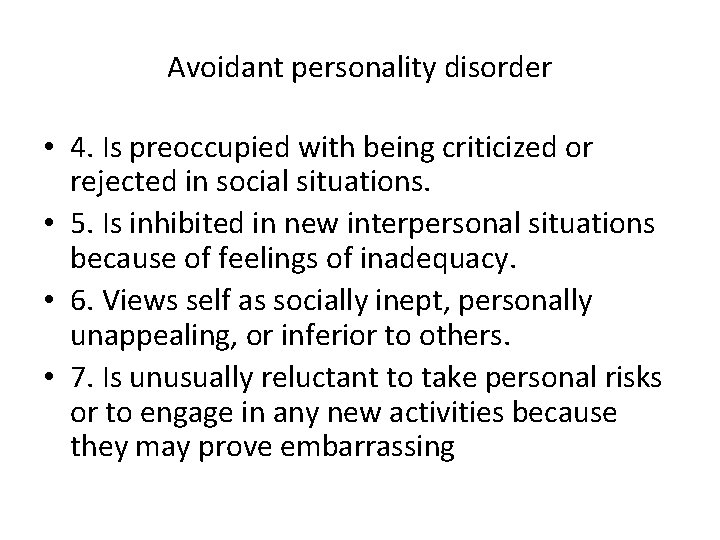 Avoidant personality disorder

• 4. Is preoccupied with being criticized or rejected in social situations.
• 5. Is inhibited in new interpersonal situations because of feelings of inadequacy.
• 6. Views self as socially inept, personally unappealing, or inferior to others.
• 7. Is unusually reluctant to take personal risks or to engage in any new activities because they may prove embarrassing